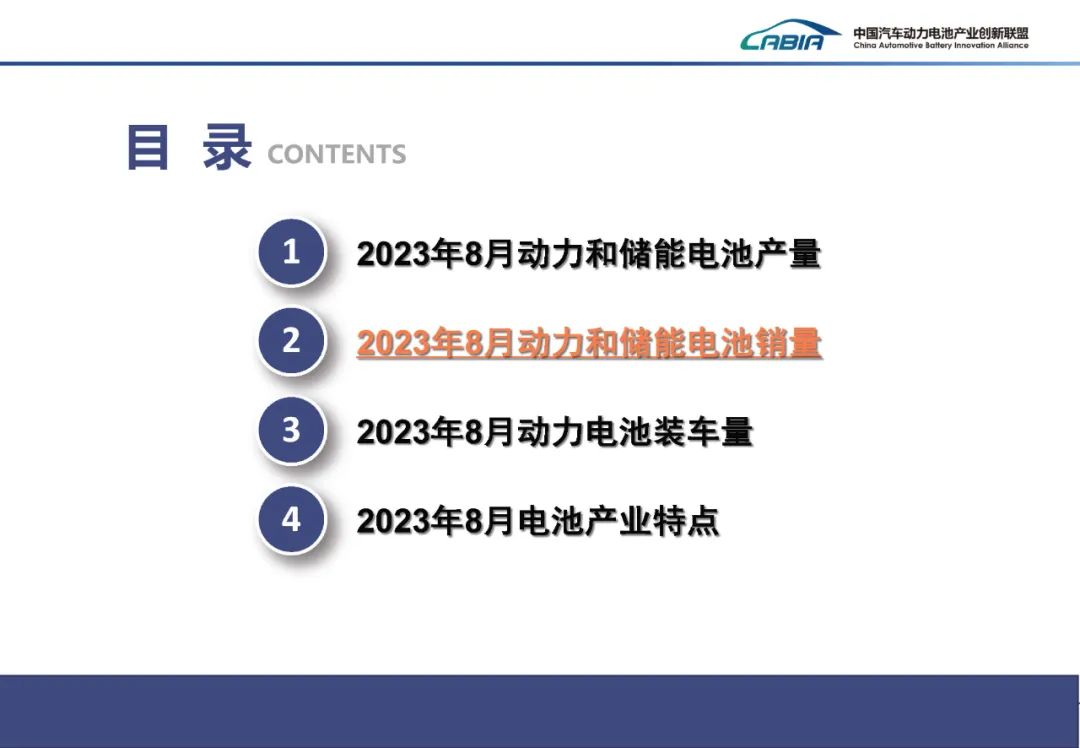 CABIA 中国汽车动力电池产业创新联盟 China Automotive Battery Innovation Alliance

目 录 CONTENTS

1 2023年8月动力和储能电池产量

2 2023年8月动力和储能电池销量

3 2023年8月动力电池装车量

4 2023年8月电池产业特点